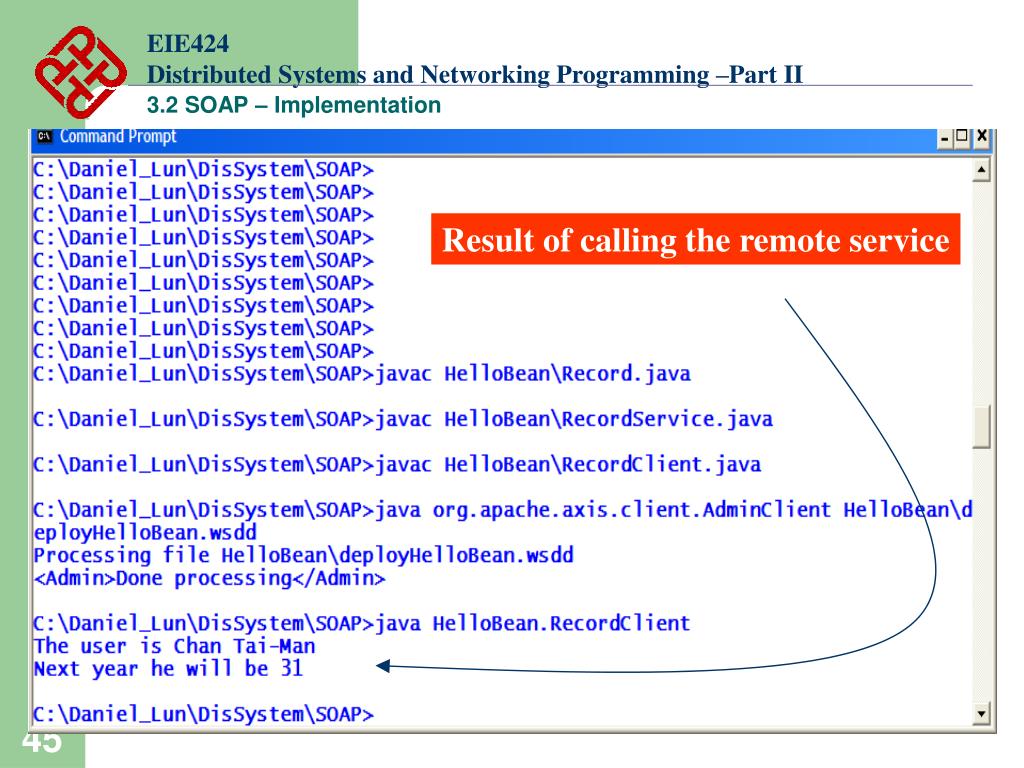 EIE424
Distributed Systems and Networking Programming –Part II
3.2 SOAP – Implementation

Command Prompt

C:\Daniel_Lun\DisSystem\SOAP>
C:\Daniel_Lun\DisSystem\SOAP>
C:\Daniel_Lun\DisSystem\SOAP>
C:\Daniel_Lun\DisSystem\SOAP>
C:\Daniel_Lun\DisSystem\SOAP>
C:\Daniel_Lun\DisSystem\SOAP>
C:\Daniel_Lun\DisSystem\SOAP>
C:\Daniel_Lun\DisSystem\SOAP>
C:\Daniel_Lun\DisSystem\SOAP>
C:\Daniel_Lun\DisSystem\SOAP>javac HelloBean\Record.java

C:\Daniel_Lun\DisSystem\SOAP>javac HelloBean\RecordService.java

C:\Daniel_Lun\DisSystem\SOAP>javac HelloBean\RecordClient.java

C:\Daniel_Lun\DisSystem\SOAP>java org.apache.axis.client.AdminClient HelloBean\deployHelloBean.wsdd
Processing file HelloBean\deployHelloBean.wsdd
<Admin>Done processing</Admin>

C:\Daniel_Lun\DisSystem\SOAP>java HelloBean.RecordClient
The user is Chan Tai-Man
Next year he will be 31

C:\Daniel_Lun\DisSystem\SOAP>

Result of calling the remote service

45